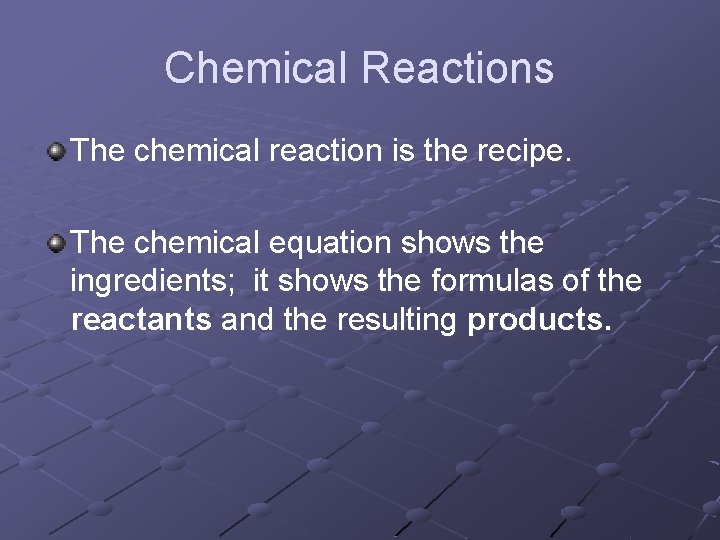 Chemical Reactions

The chemical reaction is the recipe.

The chemical equation shows the ingredients; it shows the formulas of the reactants and the resulting products.